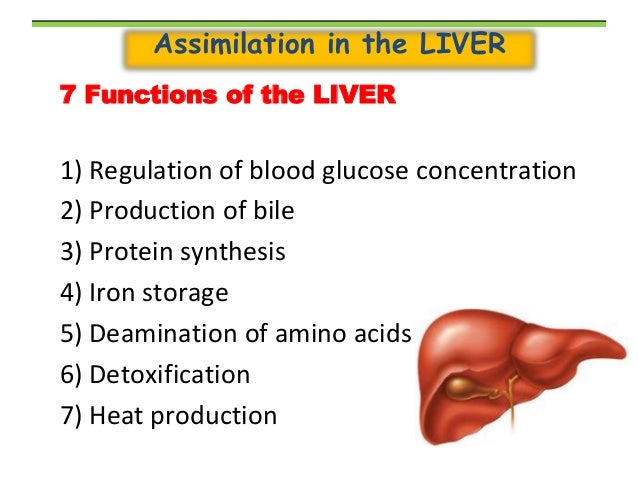 Assimilation in the LIVER

7 Functions of the LIVER

1) Regulation of blood glucose concentration
2) Production of bile
3) Protein synthesis
4) Iron storage
5) Deamination of amino acids
6) Detoxification
7) Heat production